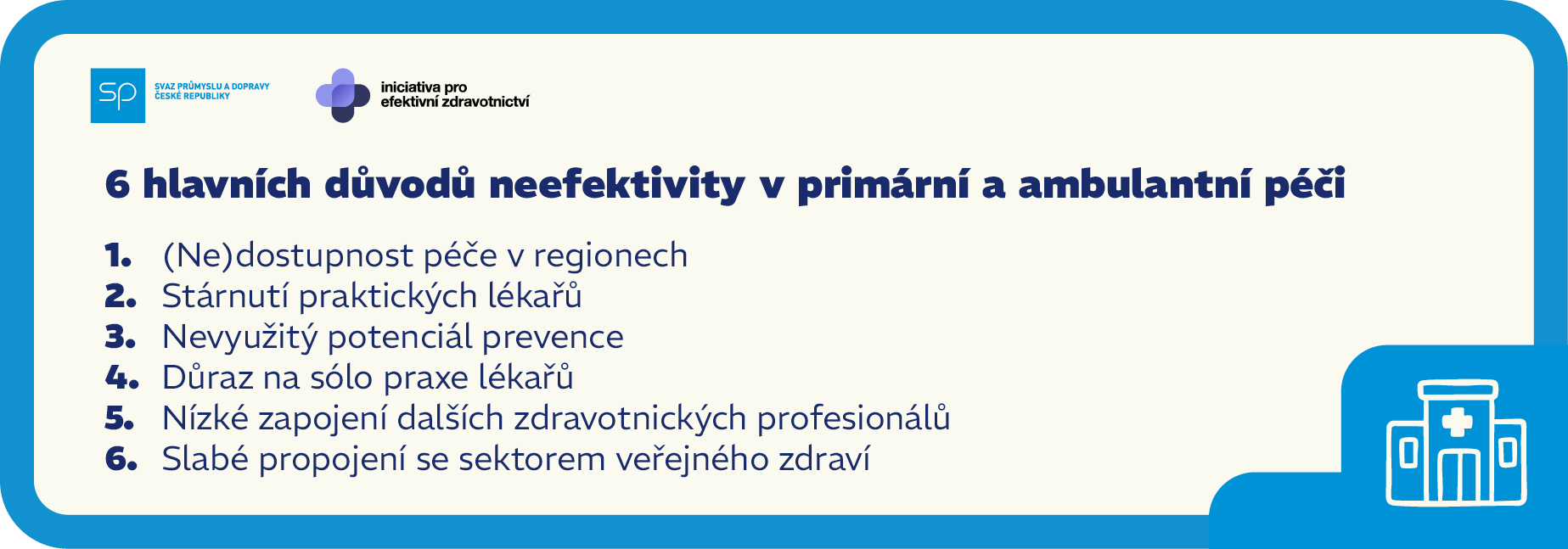 SP SVAZ PRŮMYSLU A DOPRAVY ČESKÉ REPUBLIKY

iniciativa pro efektivní zdravotnictví

6 hlavních důvodů neefektivity v primární a ambulantní péči

1. (Ne)dostupnost péče v regionech
2. Stárnutí praktických lékařů
3. Nevyužitý potenciál prevence
4. Důraz na sólo praxe lékařů
5. Nízké zapojení dalších zdravotnických profesionálů
6. Slabé propojení se sektorem veřejného zdraví